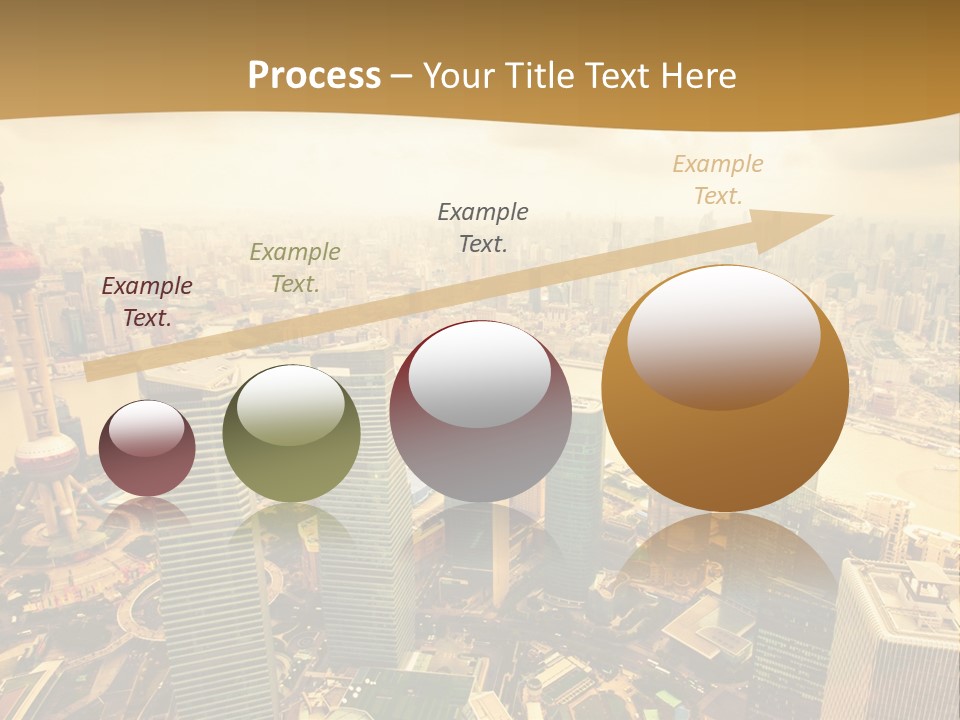 Process – Your Title Text Here

Example Text.

Example Text.

Example Text.

Example Text.